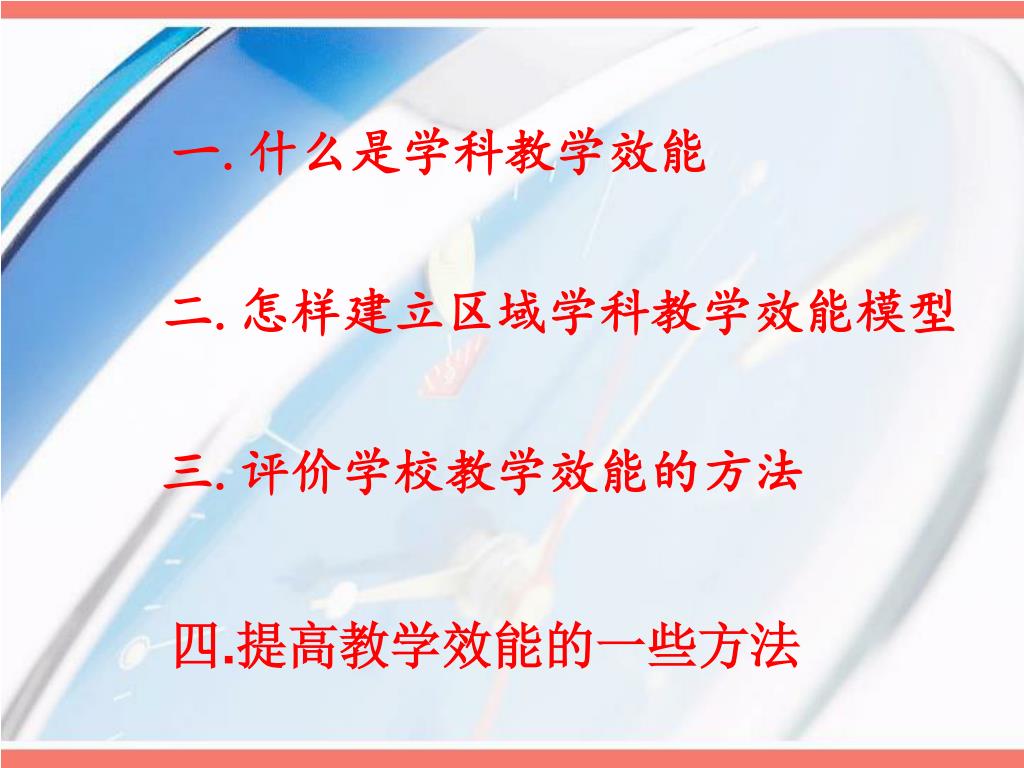 一. 什么是学科教学效能

二. 怎样建立区域学科教学效能模型

三. 评价学校教学效能的方法

四.提高教学效能的一些方法